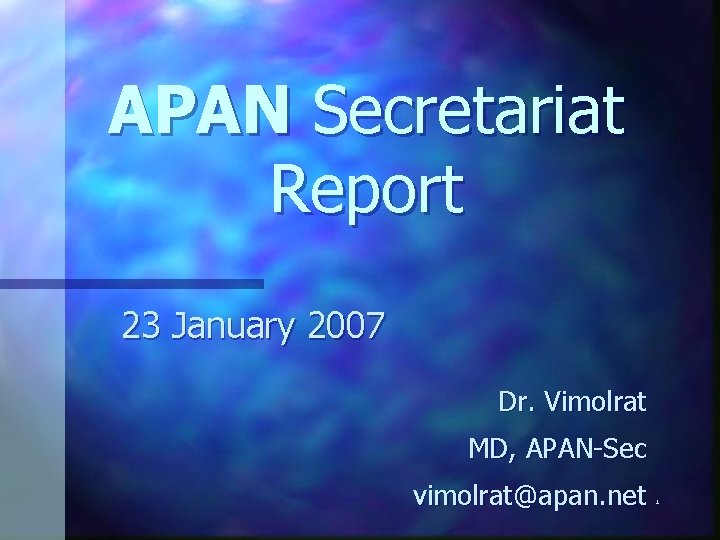 APAN Secretariat Report

23 January 2007

Dr. Vimolrat

MD, APAN-Sec

vimolrat@apan.net

1